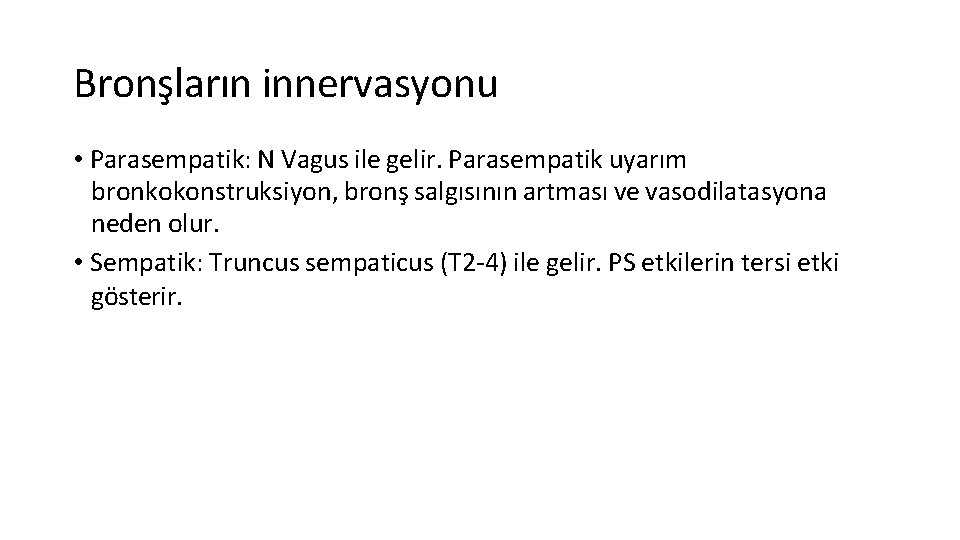 Bronşların innervasyonu

• Parasempatik: N Vagus ile gelir. Parasempatik uyarım bronkokonstruksiyon, bronş salgısının artması ve vasodilatasyona neden olur.
• Sempatik: Truncus sempaticus (T2-4) ile gelir. PS etkilerin tersi etki gösterir.